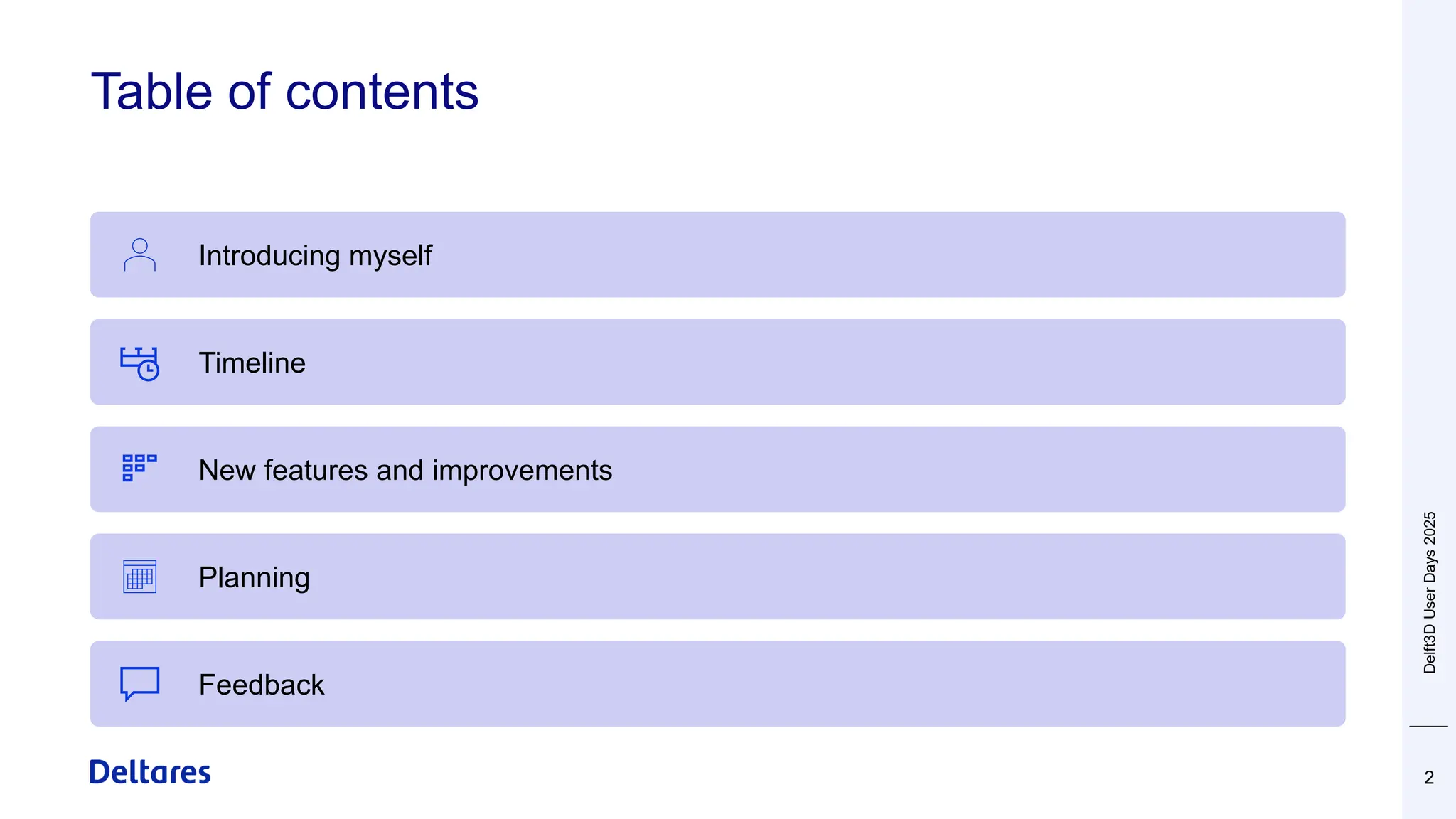 Table of contents

Introducing myself

Timeline

New features and improvements

Planning

Feedback

Deltares

Delft3D User Days 2025

2